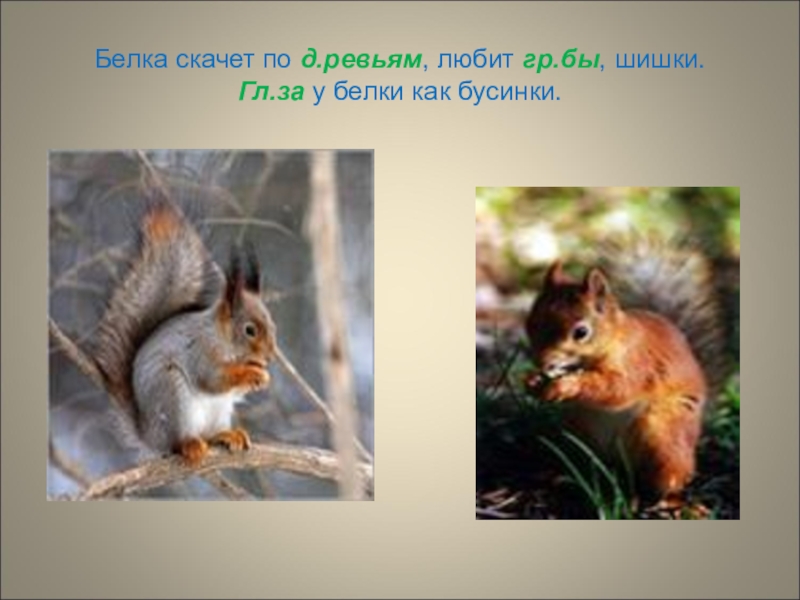 Белка скачет по д.ревьям, любит гр.бы, шишки. Гл.за у белки как бусинки.